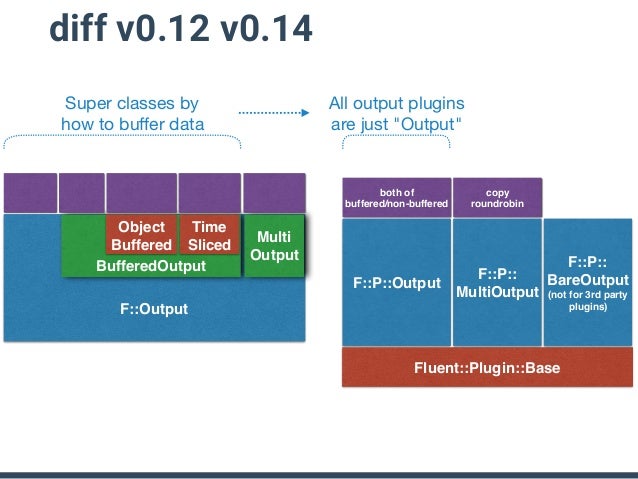 diff v0.12 v0.14

Super classes by how to buffer data

All output plugins are just "Output"

Object Buffered

Time Sliced

Multi Output

BufferedOutput

F::Output

both of buffered/non-buffered

copy roundrobin

F::P::Output

F::P:: MultiOutput

F::P:: BareOutput (not for 3rd party plugins)

Fluent::Plugin::Base